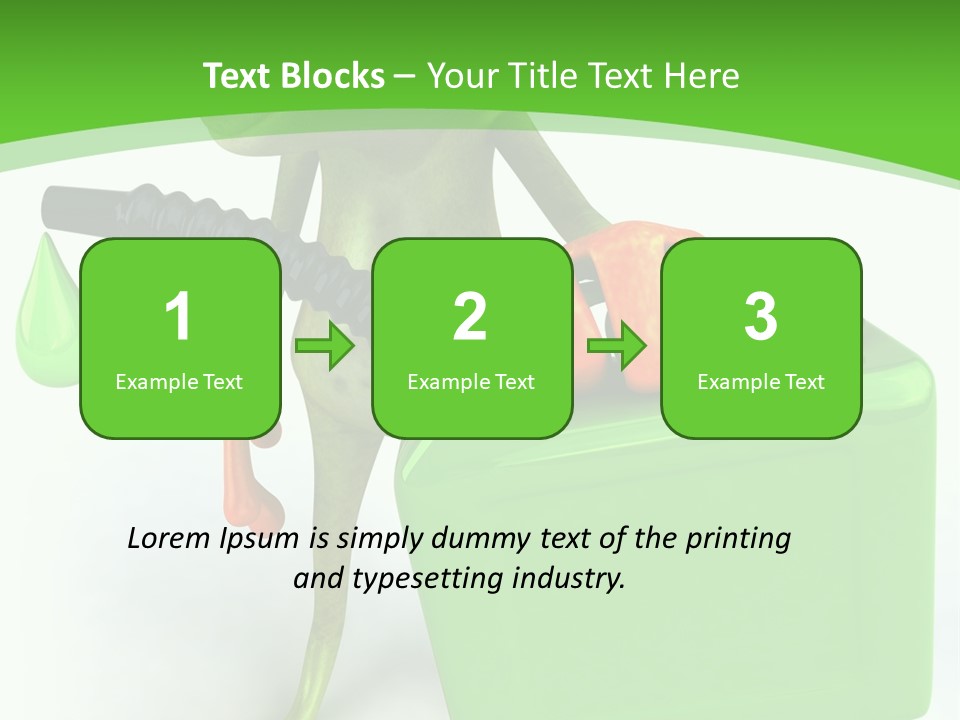 Text Blocks – Your Title Text Here

1
Example Text

2
Example Text

3
Example Text

Lorem Ipsum is simply dummy text of the printing and typesetting industry.